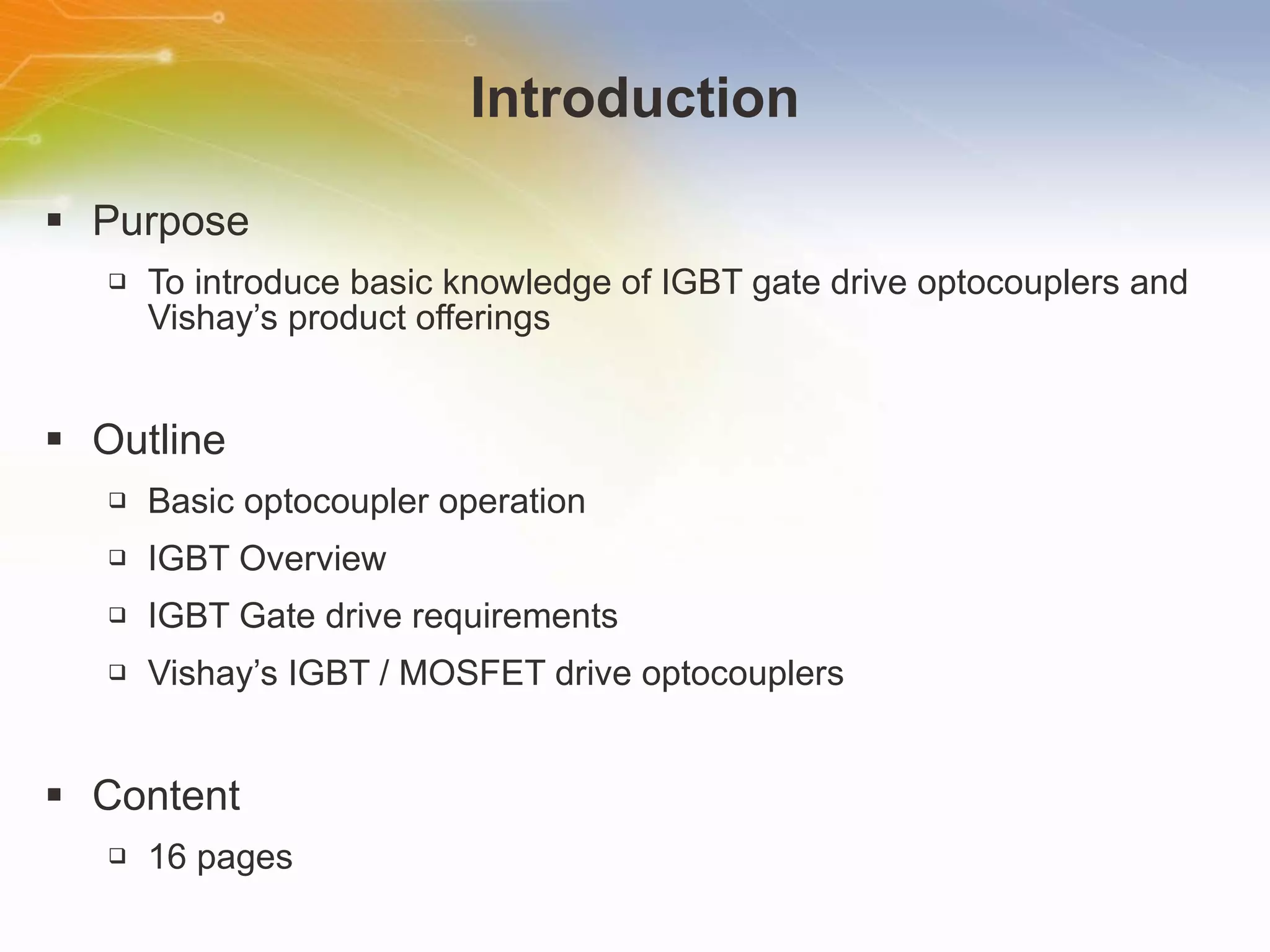 Introduction

▪ Purpose

❑ To introduce basic knowledge of IGBT gate drive optocouplers and Vishay’s product offerings

▪ Outline

❑ Basic optocoupler operation

❑ IGBT Overview

❑ IGBT Gate drive requirements

❑ Vishay’s IGBT / MOSFET drive optocouplers

▪ Content

❑ 16 pages